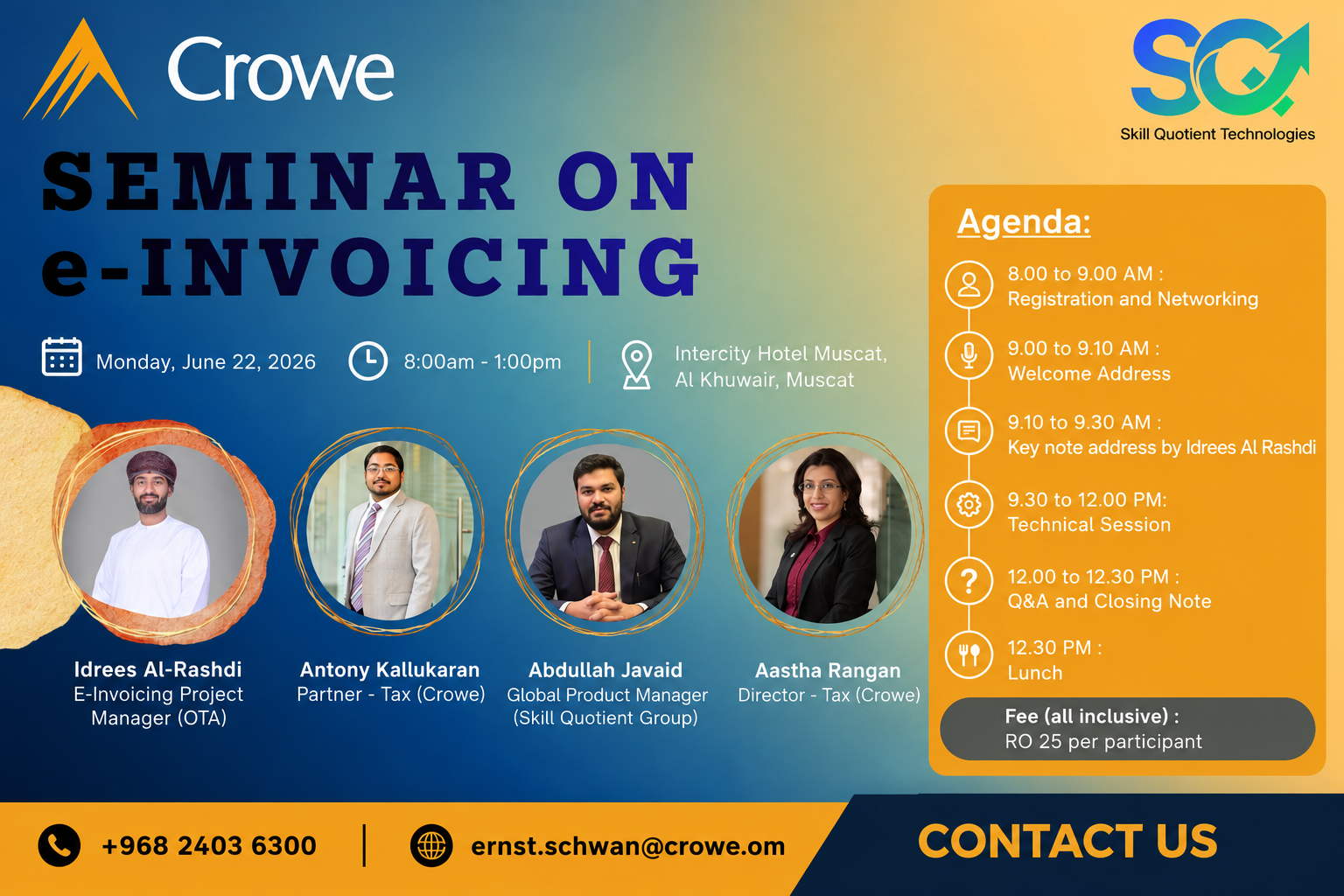 Crowe

SQ
Skill Quotient Technologies

SEMINAR ON
e-INVOICING

Monday, June 22, 2026
8:00am - 1:00pm
Intercity Hotel Muscat, Al Khuwair, Muscat

Idrees Al-Rashdi
E-Invoicing Project Manager (OTA)

Antony Kallukaran
Partner - Tax (Crowe)

Abdullah Javaid
Global Product Manager (Skill Quotient Group)

Aastha Rangan
Director - Tax (Crowe)

Agenda:

8.00 to 9.00 AM :
Registration and Networking

9.00 to 9.10 AM :
Welcome Address

9.10 to 9.30 AM :
Key note address by Idrees Al Rashdi

9.30 to 12.00 PM:
Technical Session

12.00 to 12.30 PM :
Q&A and Closing Note

12.30 PM :
Lunch

Fee (all inclusive) :
RO 25 per participant

+968 2403 6300
ernst.schwan@crowe.om
CONTACT US